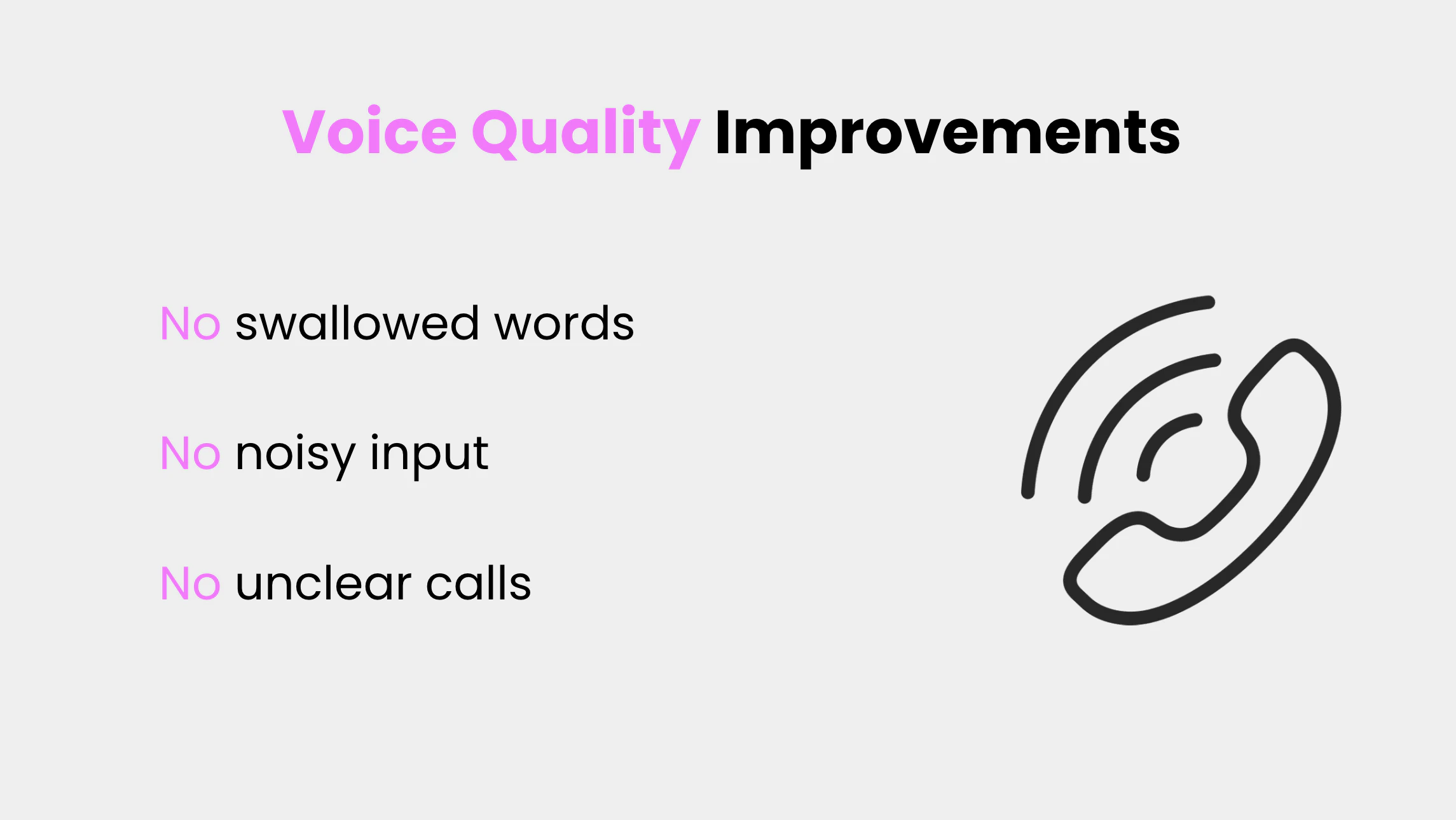 Voice Quality Improvements

No swallowed words

No noisy input

No unclear calls